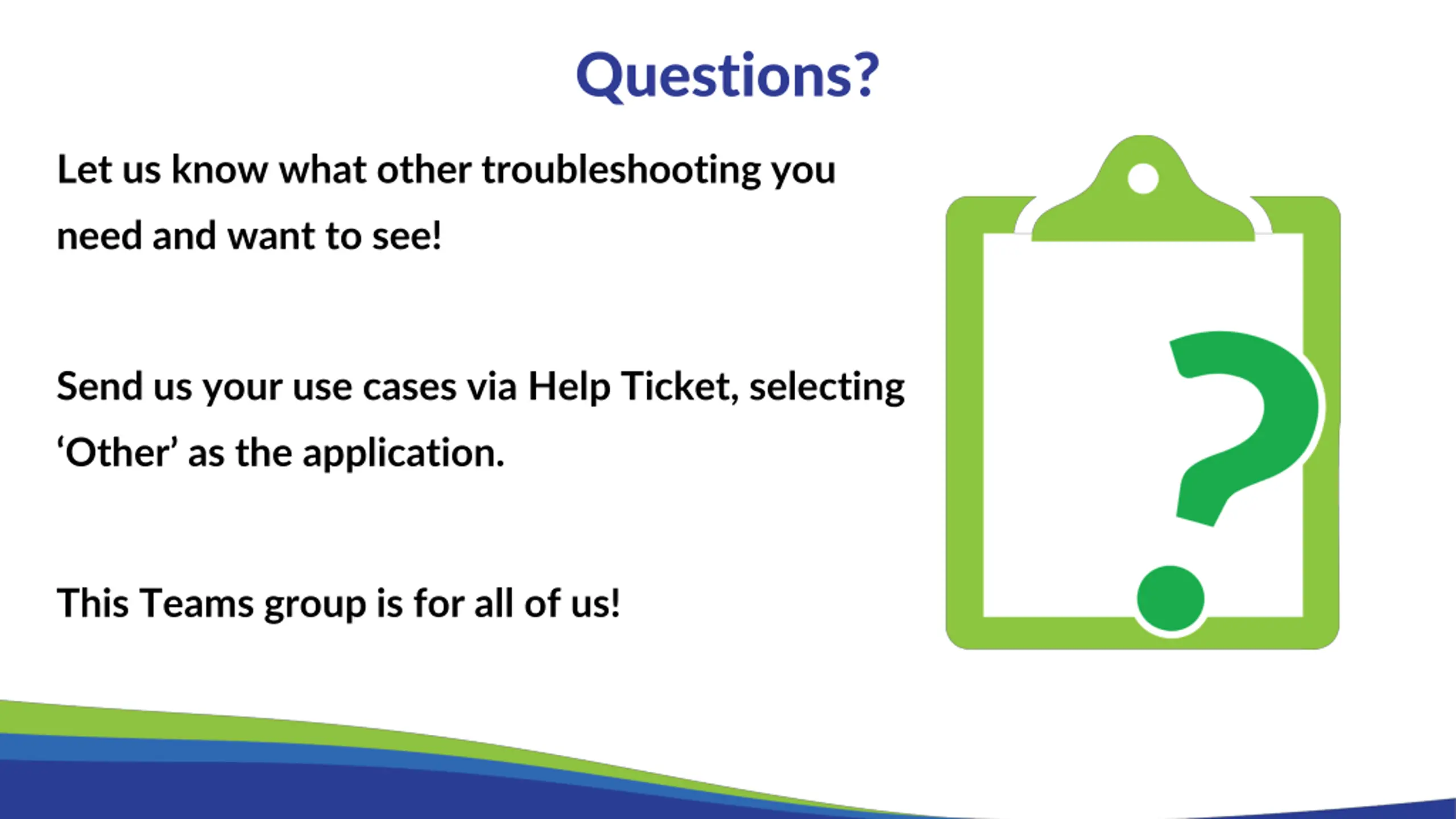 Questions?

Let us know what other troubleshooting you need and want to see!

Send us your use cases via Help Ticket, selecting ‘Other’ as the application.

This Teams group is for all of us!